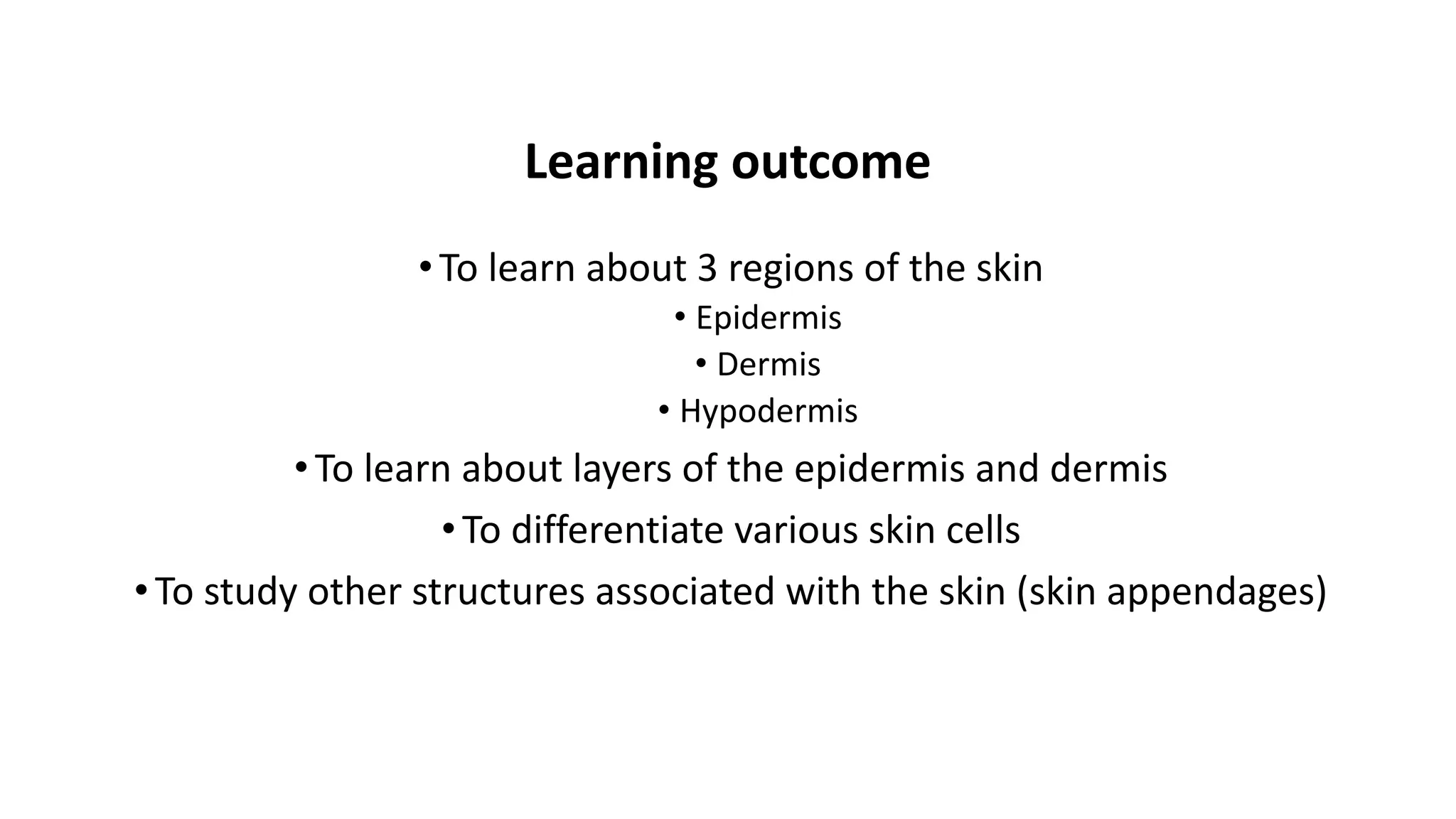 Learning outcome

• To learn about 3 regions of the skin
  • Epidermis
  • Dermis
  • Hypodermis
• To learn about layers of the epidermis and dermis
• To differentiate various skin cells
• To study other structures associated with the skin (skin appendages)